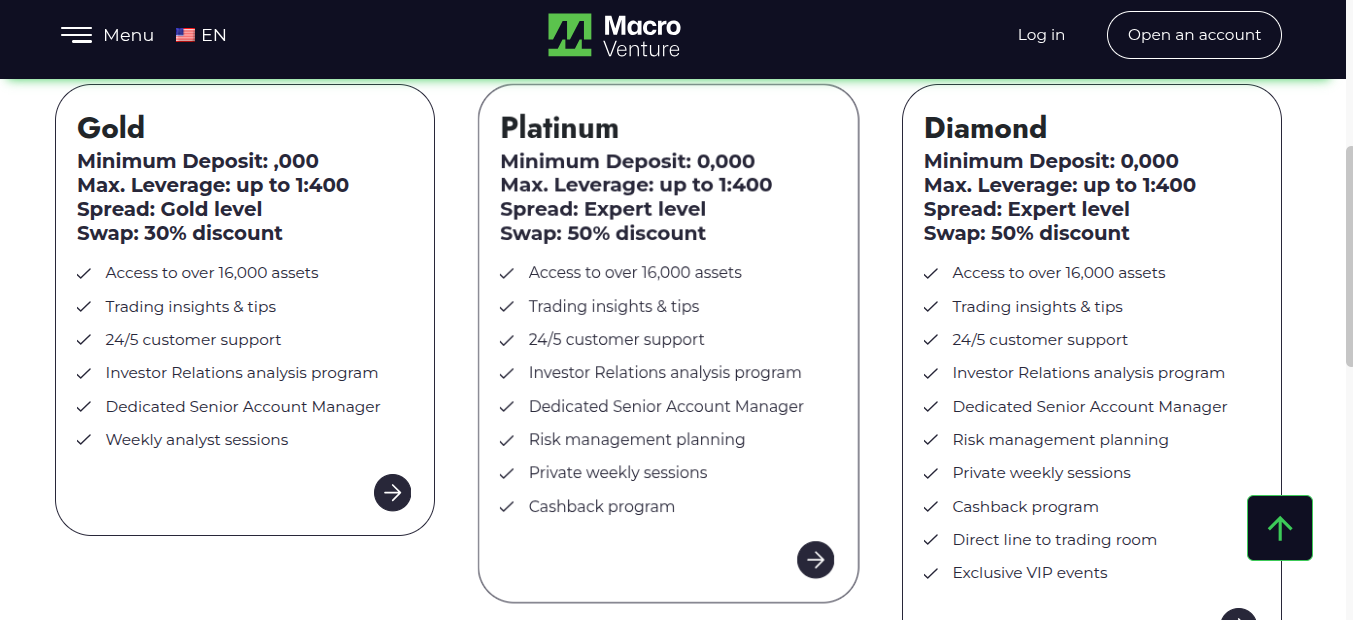 Menu EN

Macro Venture

Log in

Open an account

Gold
Minimum Deposit: ,000
Max. Leverage: up to 1:400
Spread: Gold level
Swap: 30% discount

Access to over 16,000 assets
Trading insights & tips
24/5 customer support
Investor Relations analysis program
Dedicated Senior Account Manager
Weekly analyst sessions

Platinum
Minimum Deposit: 0,000
Max. Leverage: up to 1:400
Spread: Expert level
Swap: 50% discount

Access to over 16,000 assets
Trading insights & tips
24/5 customer support
Investor Relations analysis program
Dedicated Senior Account Manager
Risk management planning
Private weekly sessions
Cashback program

Diamond
Minimum Deposit: 0,000
Max. Leverage: up to 1:400
Spread: Expert level
Swap: 50% discount

Access to over 16,000 assets
Trading insights & tips
24/5 customer support
Investor Relations analysis program
Dedicated Senior Account Manager
Risk management planning
Private weekly sessions
Cashback program
Direct line to trading room
Exclusive VIP events